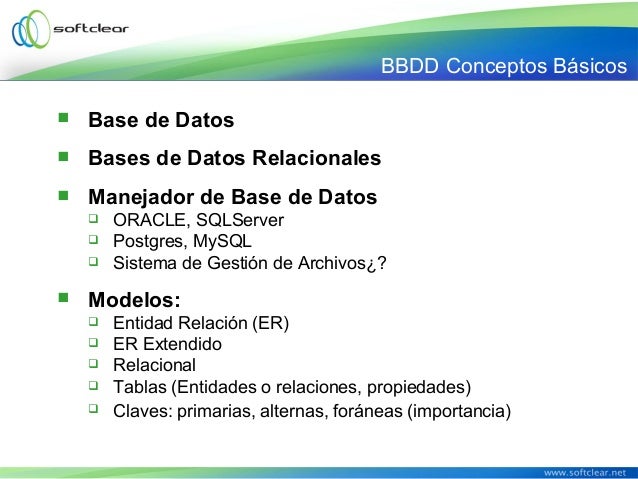 softclear

BBDD Conceptos Básicos

Base de Datos

Bases de Datos Relacionales

Manejador de Base de Datos
ORACLE, SQLServer
Postgres, MySQL
Sistema de Gestión de Archivos¿?

Modelos:
Entidad Relación (ER)
ER Extendido
Relacional
Tablas (Entidades o relaciones, propiedades)
Claves: primarias, alternas, foráneas (importancia)

www.softclear.net